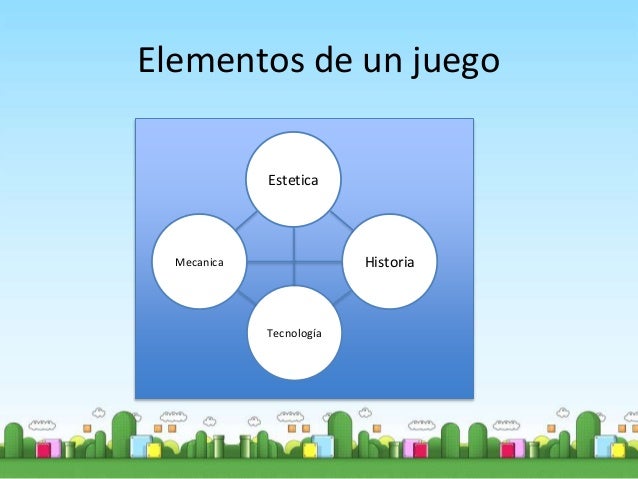 Elementos de un juego

Estetica

Mecanica

Historia

Tecnología